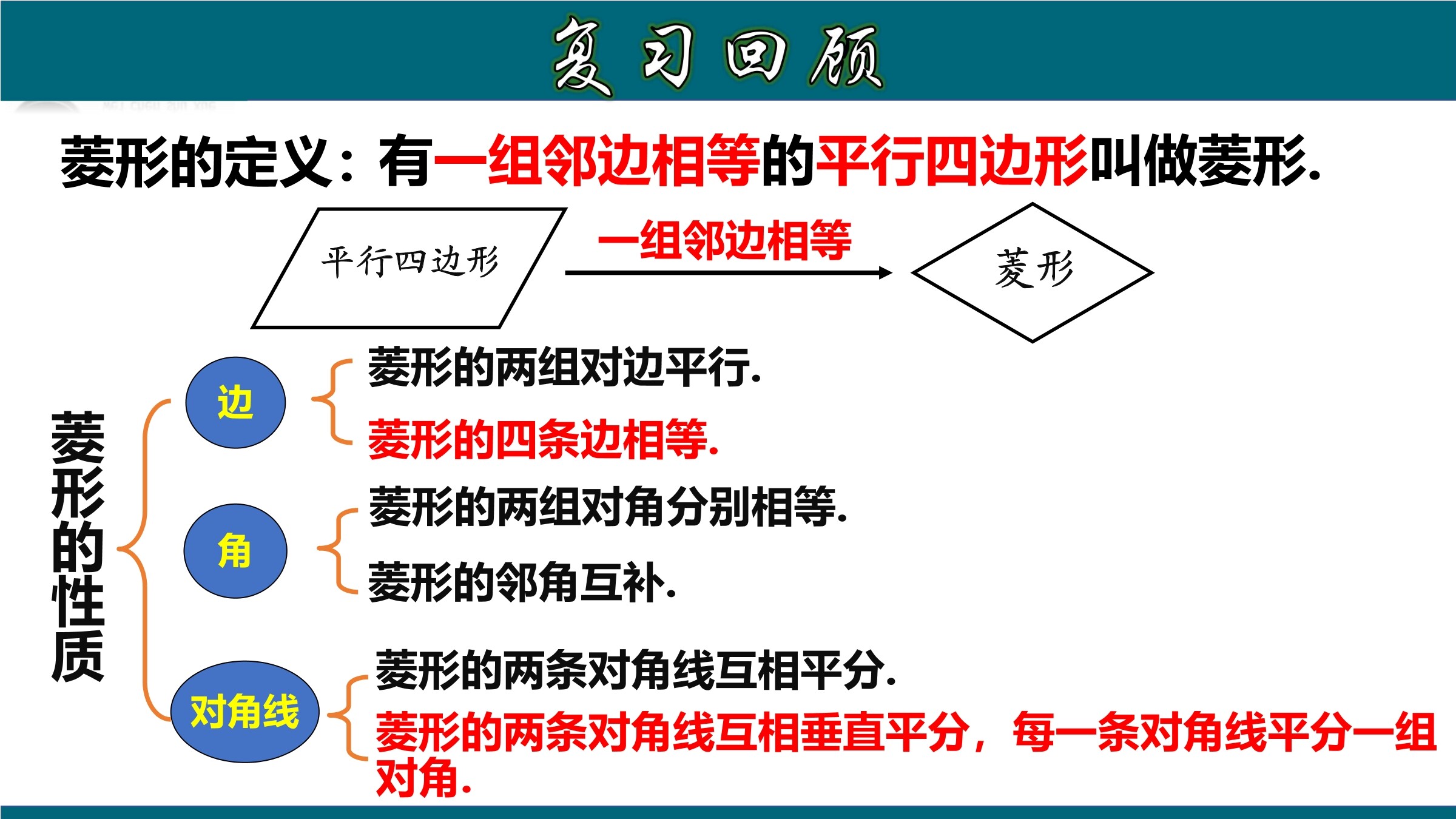 复习回顾

菱形的定义：有一组邻边相等的平行四边形叫做菱形.

平行四边形

一组邻边相等

菱形

菱形的性质

边

菱形的两组对边平行.

菱形的四条边相等.

角

菱形的两组对角分别相等.

菱形的邻角互补.

对角线

菱形的两条对角线互相平分.

菱形的两条对角线互相垂直平分，每一条对角线平分一组对角.